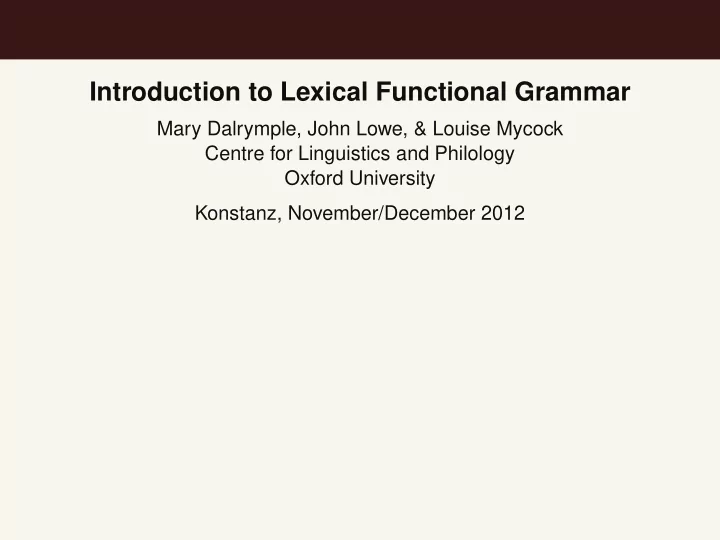 Introduction to Lexical Functional Grammar

Mary Dalrymple, John Lowe, & Louise Mycock
Centre for Linguistics and Philology
Oxford University

Konstanz, November/December 2012